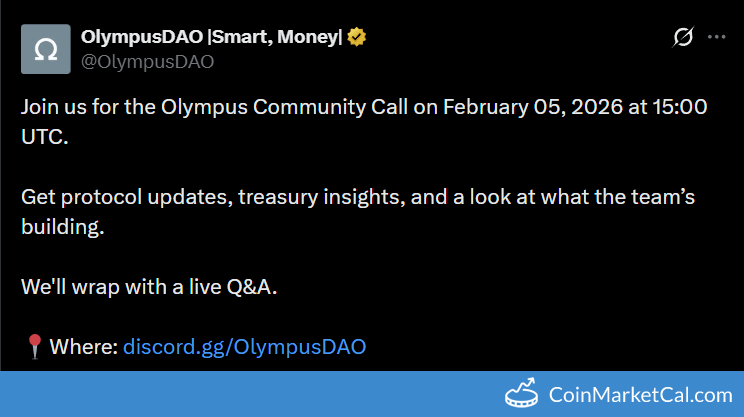 Ω

OlympusDAO |Smart, Money|
@OlympusDAO

Join us for the Olympus Community Call on February 05, 2026 at 15:00 UTC.

Get protocol updates, treasury insights, and a look at what the team's building.

We'll wrap with a live Q&A.

📍 Where: discord.gg/OlympusDAO

CoinMarketCal.com